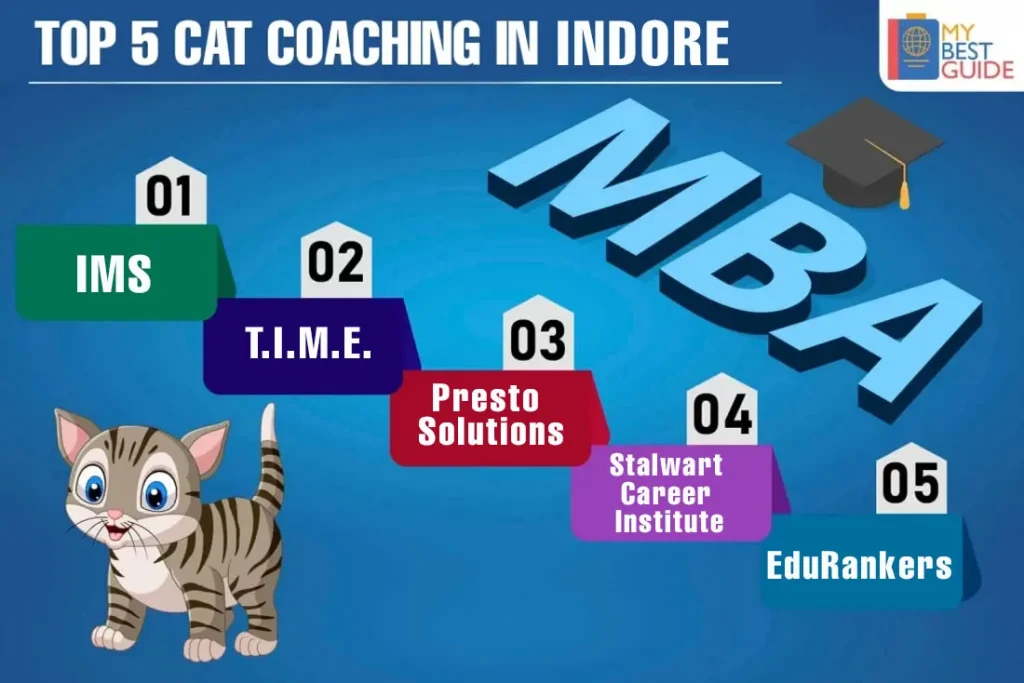 TOP 5 CAT COACHING IN INDORE

MY BEST GUIDE

MBA

01
IMS

02
T.I.M.E.

03
Presto Solutions

04
Stalwart Career Institute

05
EduRankers